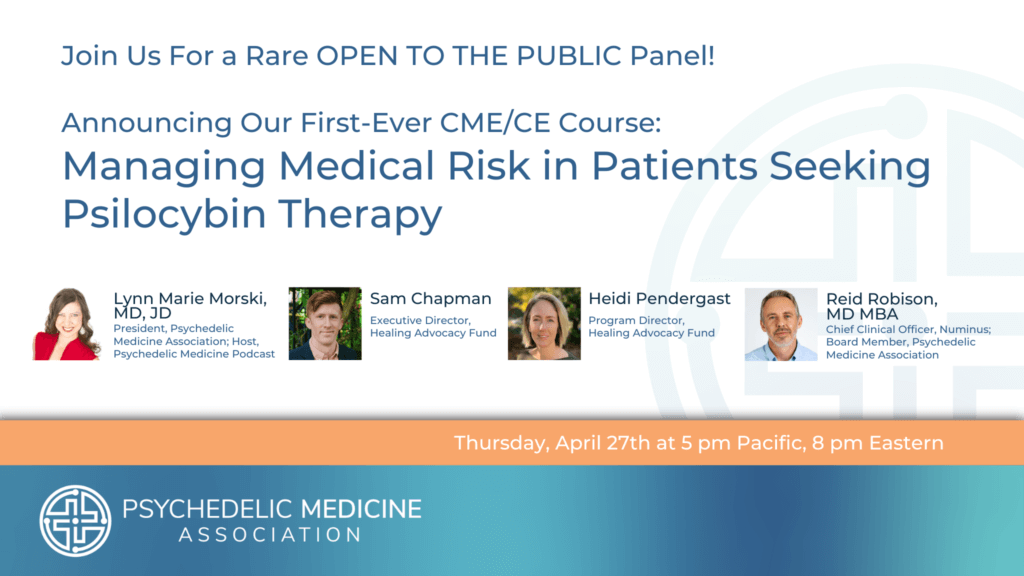 Join Us For a Rare OPEN TO THE PUBLIC Panel!

Announcing Our First-Ever CME/CE Course:

Managing Medical Risk in Patients Seeking Psilocybin Therapy

Lynn Marie Morski, MD, JD
President, Psychedelic Medicine Association; Host, Psychedelic Medicine Podcast

Sam Chapman
Executive Director, Healing Advocacy Fund

Heidi Pendergast
Program Director, Healing Advocacy Fund

Reid Robison, MD MBA
Chief Clinical Officer, Numinus; Board Member, Psychedelic Medicine Association

Thursday, April 27th at 5 pm Pacific, 8 pm Eastern

PSYCHEDELIC MEDICINE ASSOCIATION